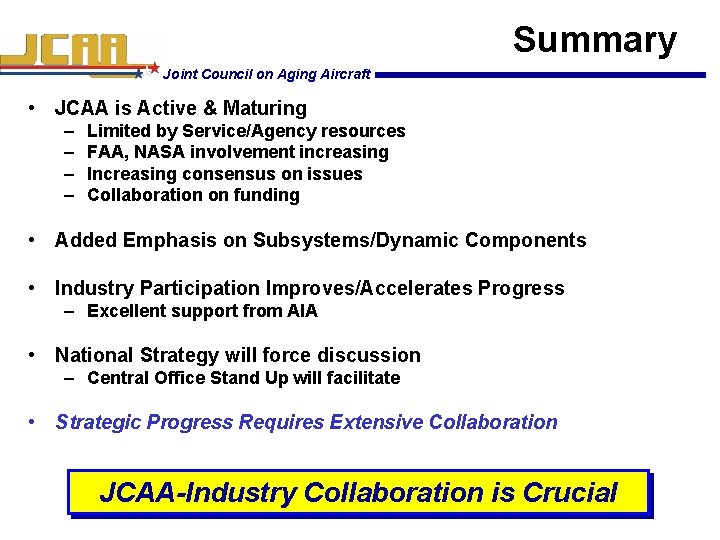 JCAA
Joint Council on Aging Aircraft

Summary

• JCAA is Active & Maturing
– Limited by Service/Agency resources
– FAA, NASA involvement increasing
– Increasing consensus on issues
– Collaboration on funding

• Added Emphasis on Subsystems/Dynamic Components

• Industry Participation Improves/Accelerates Progress
– Excellent support from AIA

• National Strategy will force discussion
– Central Office Stand Up will facilitate

• Strategic Progress Requires Extensive Collaboration

JCAA-Industry Collaboration is Crucial